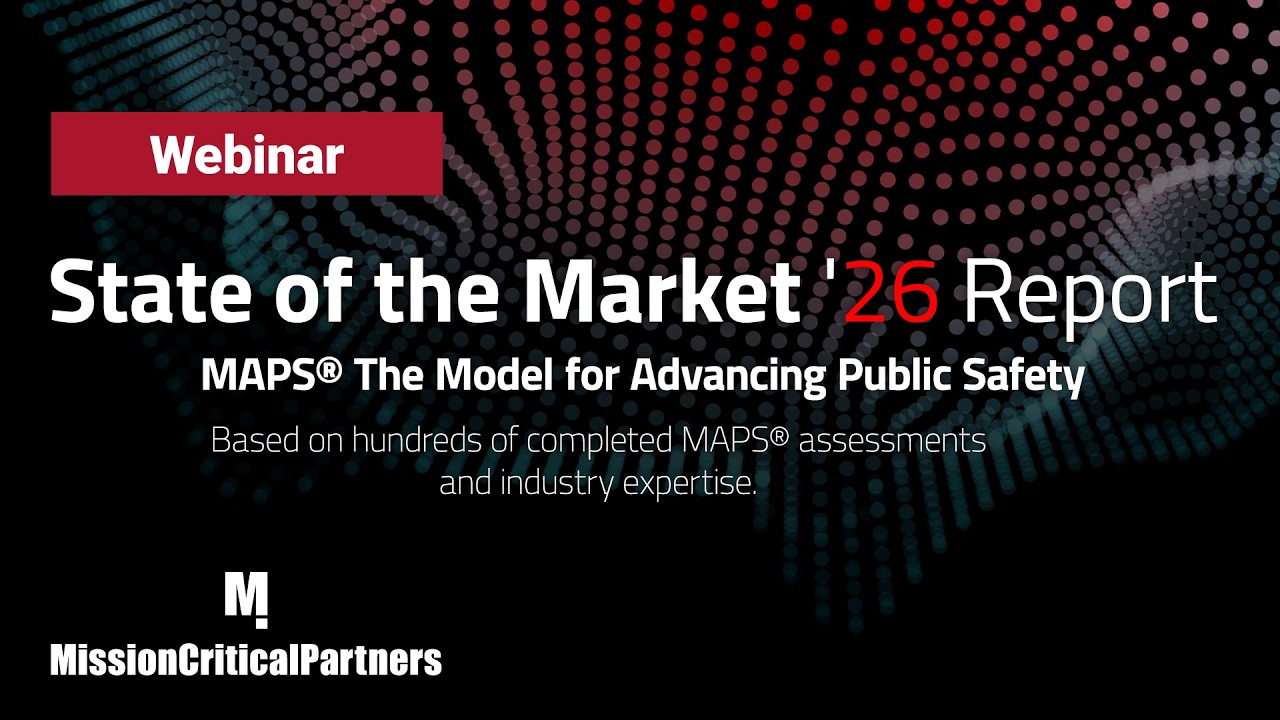 Webinar

State of the Market '26 Report

MAPS® The Model for Advancing Public Safety

Based on hundreds of completed MAPS® assessments and industry expertise.

M

MissionCriticalPartners